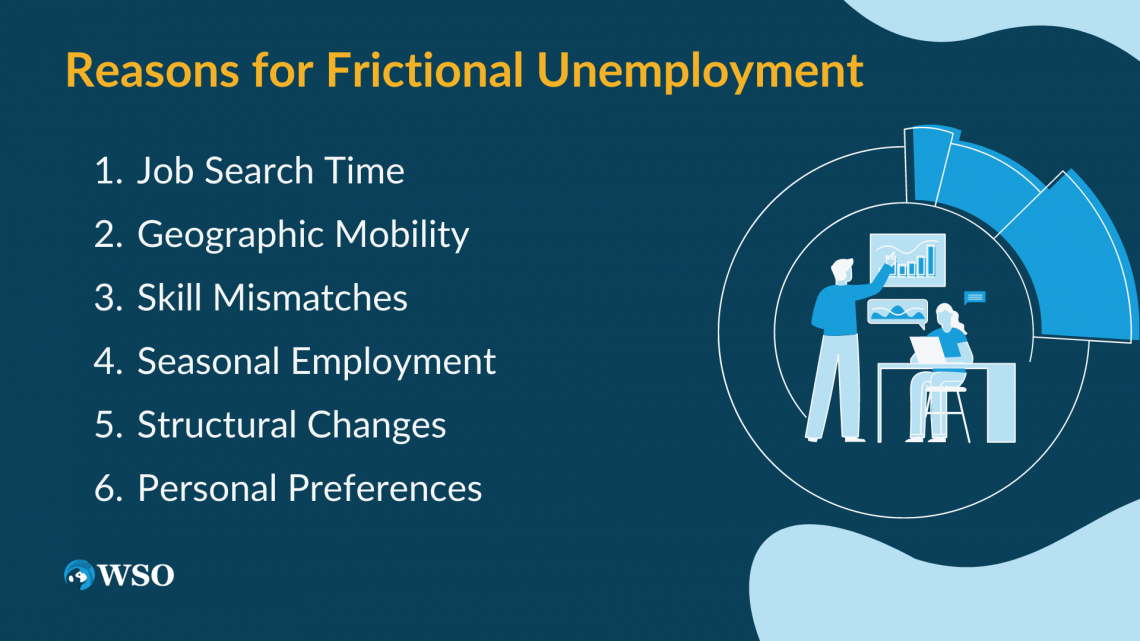 Reasons for Frictional Unemployment

1. Job Search Time
2. Geographic Mobility
3. Skill Mismatches
4. Seasonal Employment
5. Structural Changes
6. Personal Preferences

WSO